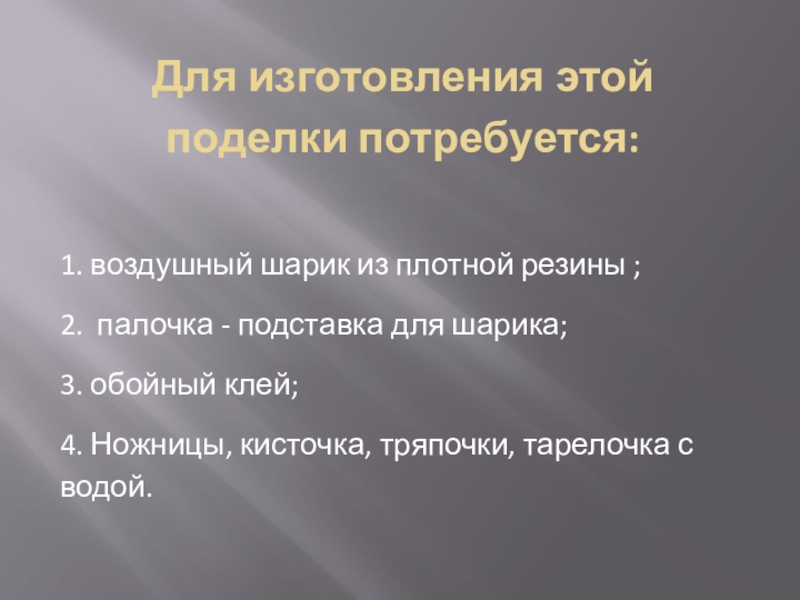 Для изготовления этой поделки потребуется:

1. воздушный шарик из плотной резины ;

2. палочка - подставка для шарика;

3. обойный клей;

4. Ножницы, кисточка, тряпочки, тарелочка с водой.